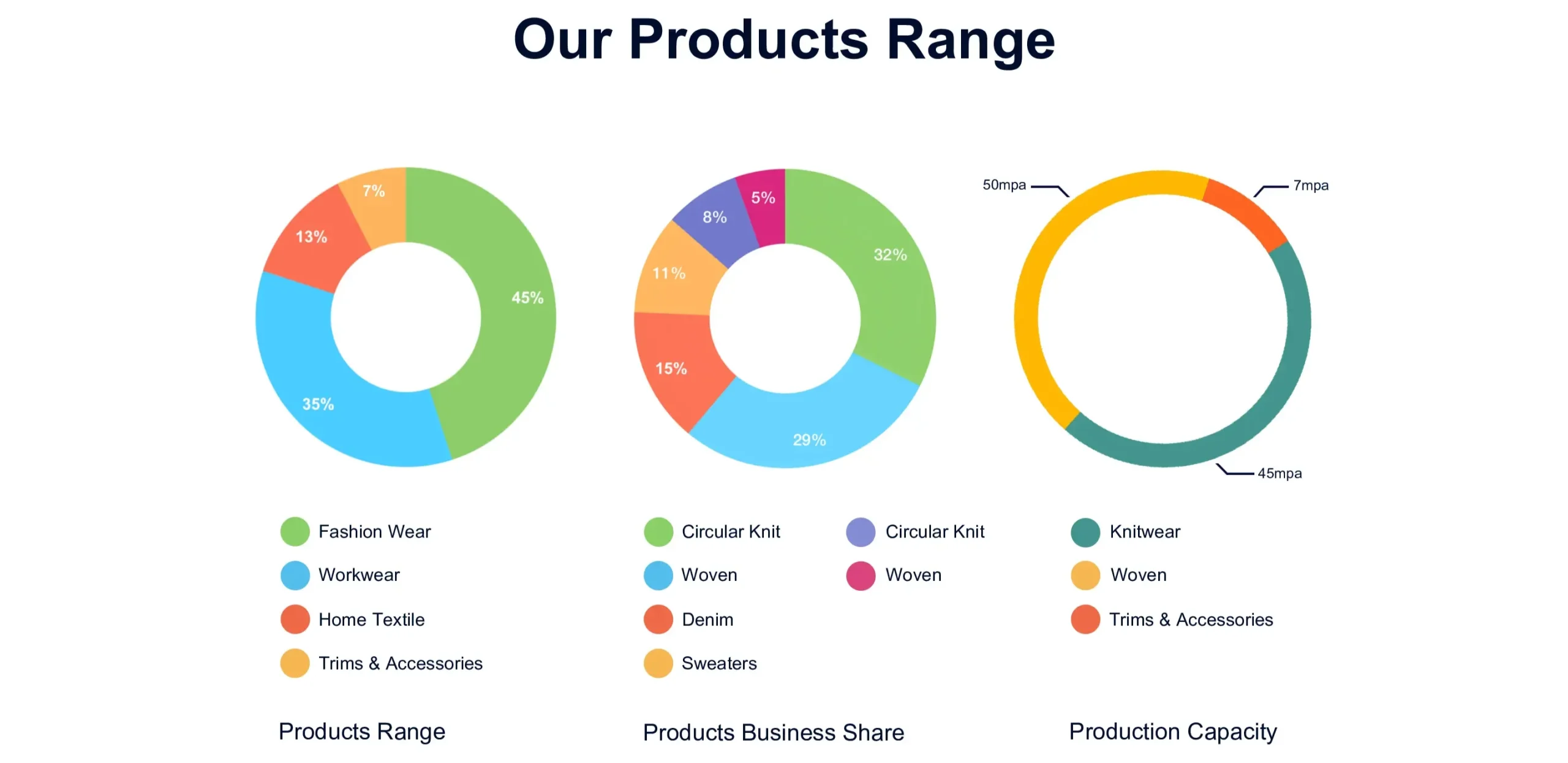 Our Products Range

7%
13%
45%
35%

Fashion Wear
Workwear
Home Textile
Trims & Accessories

Products Range

5%
8%
32%
11%
15%
29%

Circular Knit
Woven
Denim
Sweaters
Circular Knit
Woven

Products Business Share

50mpa
7mpa
45mpa

Knitwear
Woven
Trims & Accessories

Production Capacity